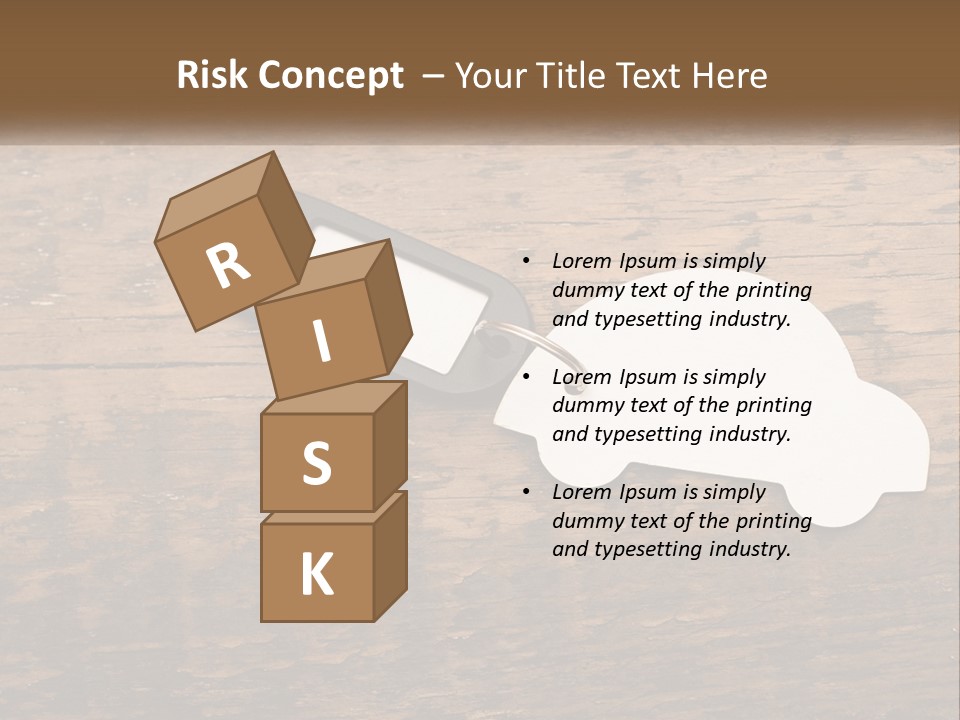 Risk Concept – Your Title Text Here

R
I
S
K

• Lorem Ipsum is simply dummy text of the printing and typesetting industry.

• Lorem Ipsum is simply dummy text of the printing and typesetting industry.

• Lorem Ipsum is simply dummy text of the printing and typesetting industry.